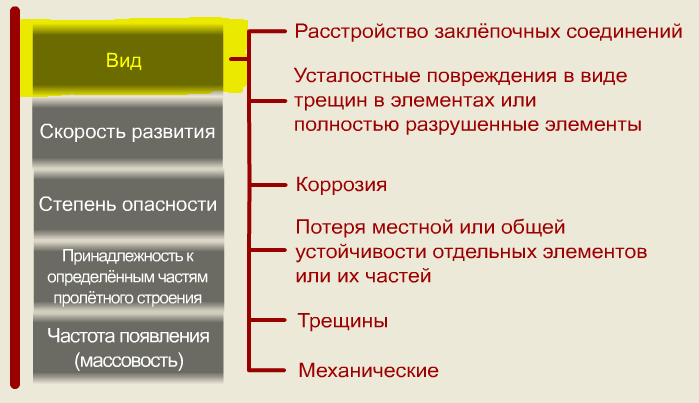 Вид

Скорость развития

Степень опасности

Принадлежность к определённым частям пролётного строения

Частота появления (массовость)

Расстройство заклёпочных соединений

Усталостные повреждения в виде трещин в элементах или полностью разрушенные элементы

Коррозия

Потеря местной или общей устойчивости отдельных элементов или их частей

Трещины

Механические